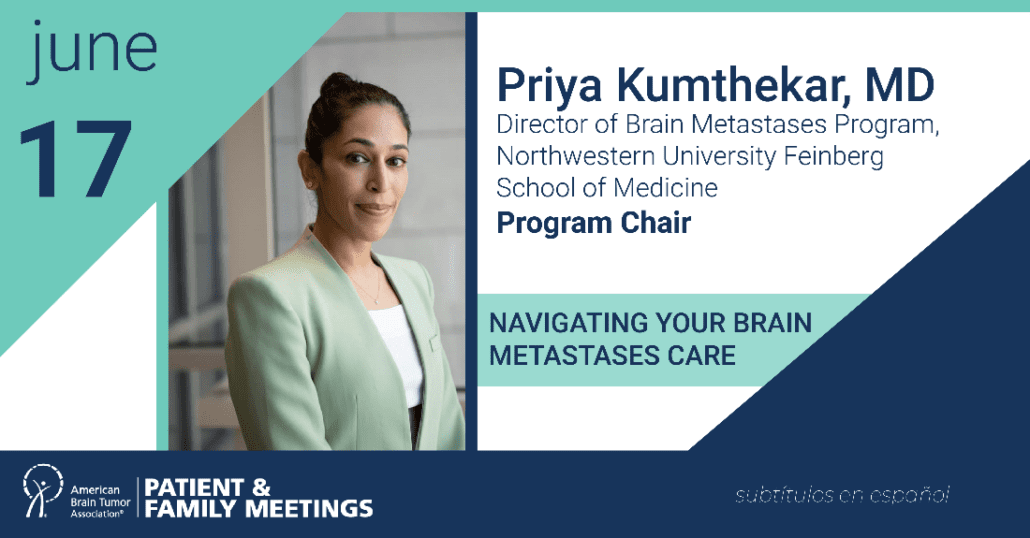 june
17

Priya Kumthekar, MD
Director of Brain Metastases Program, Northwestern University Feinberg School of Medicine
Program Chair

NAVIGATING YOUR BRAIN METASTASES CARE

American Brain Tumor Association®
PATIENT & FAMILY MEETINGS

subtítulos en español